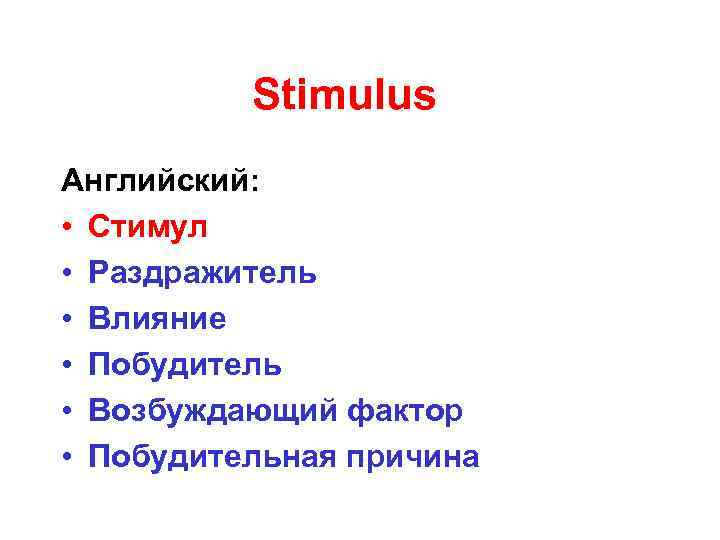 Stimulus

Английский:
• Стимул
• Раздражитель
• Влияние
• Побудитель
• Возбуждающий фактор
• Побудительная причина